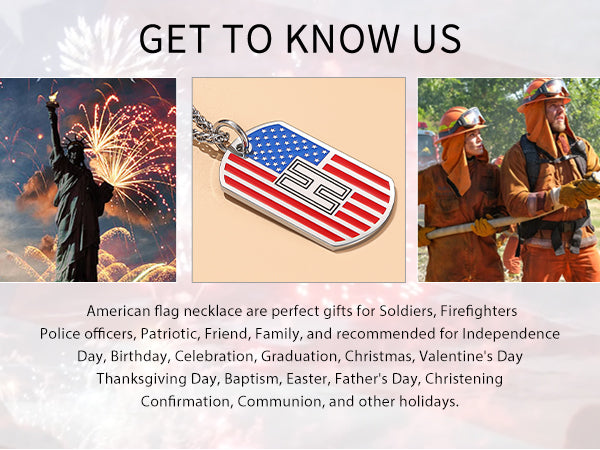 GET TO KNOW US

American flag necklace are perfect gifts for Soldiers, Firefighters Police officers, Patriotic, Friend, Family, and recommended for Independence Day, Birthday, Celebration, Graduation, Christmas, Valentine's Day Thanksgiving Day, Baptism, Easter, Father's Day, Christening Confirmation, Communion, and other holidays.